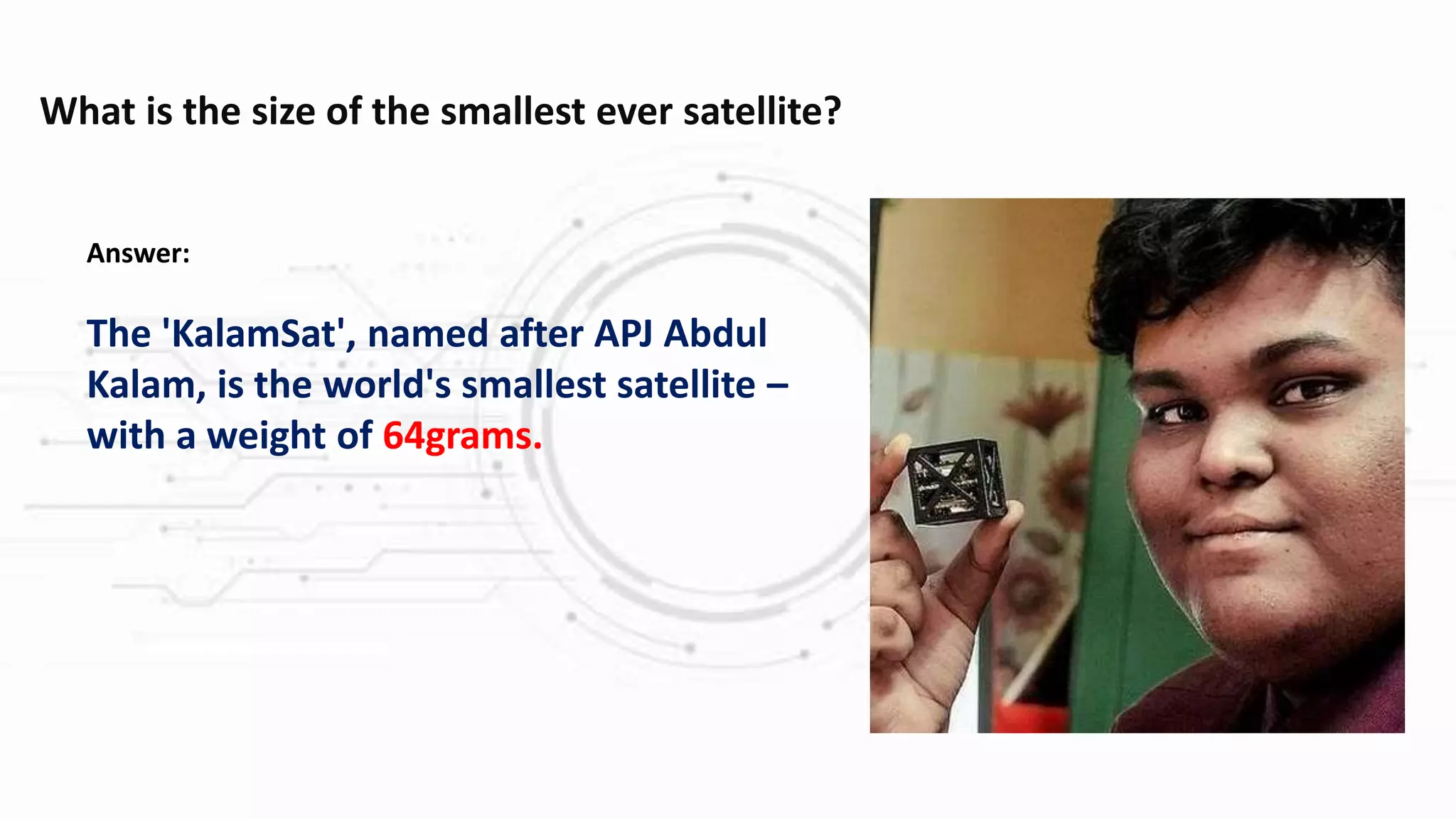 What is the size of the smallest ever satellite?

Answer:

The 'KalamSat', named after APJ Abdul Kalam, is the world's smallest satellite – with a weight of 64grams.